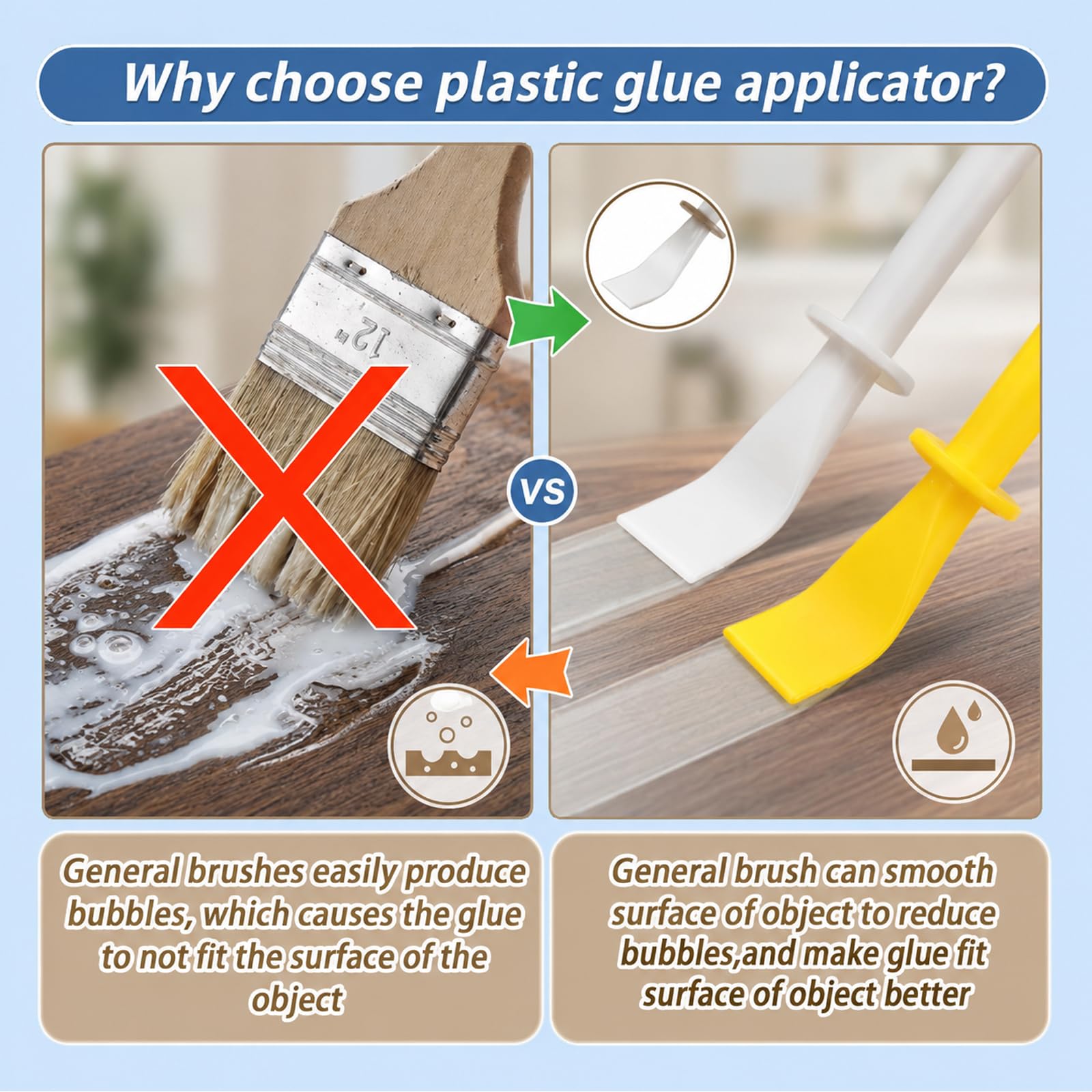 Why choose plastic glue applicator?

12"

VS

General brushes easily produce bubbles, which causes the glue to not fit the surface of the object

General brush can smooth surface of object to reduce bubbles,and make glue fit surface of object better